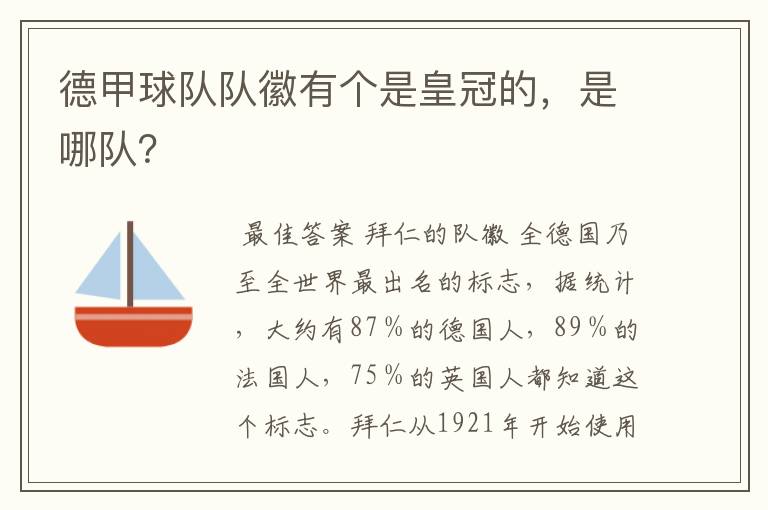 德甲球队队徽有个是皇冠的，是哪队？

最佳答案 拜仁的队徽 全德国乃至全世界最出名的标志，据统计，大约有87％的德国人，89％的法国人，75％的英国人都知道这个标志。拜仁从1921年开始使用